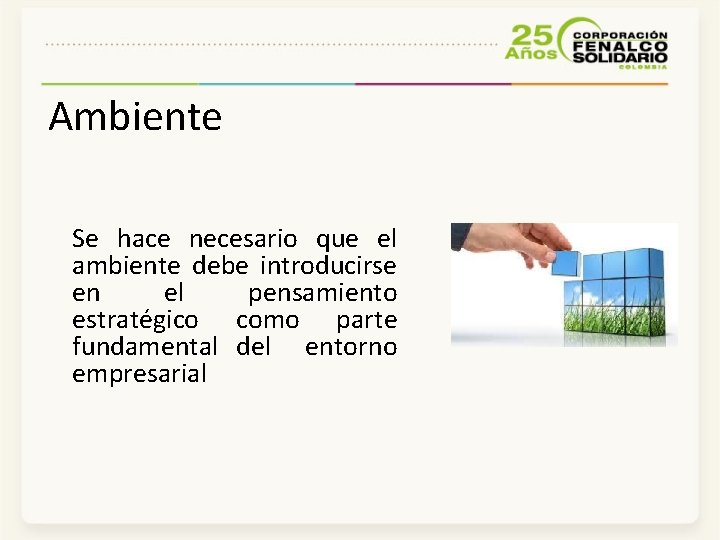 25 Años CORPORACIÓN FENALCO SOLIDARIO COLOMBIA

Ambiente

Se hace necesario que el ambiente debe introducirse en el pensamiento estratégico como parte fundamental del entorno empresarial